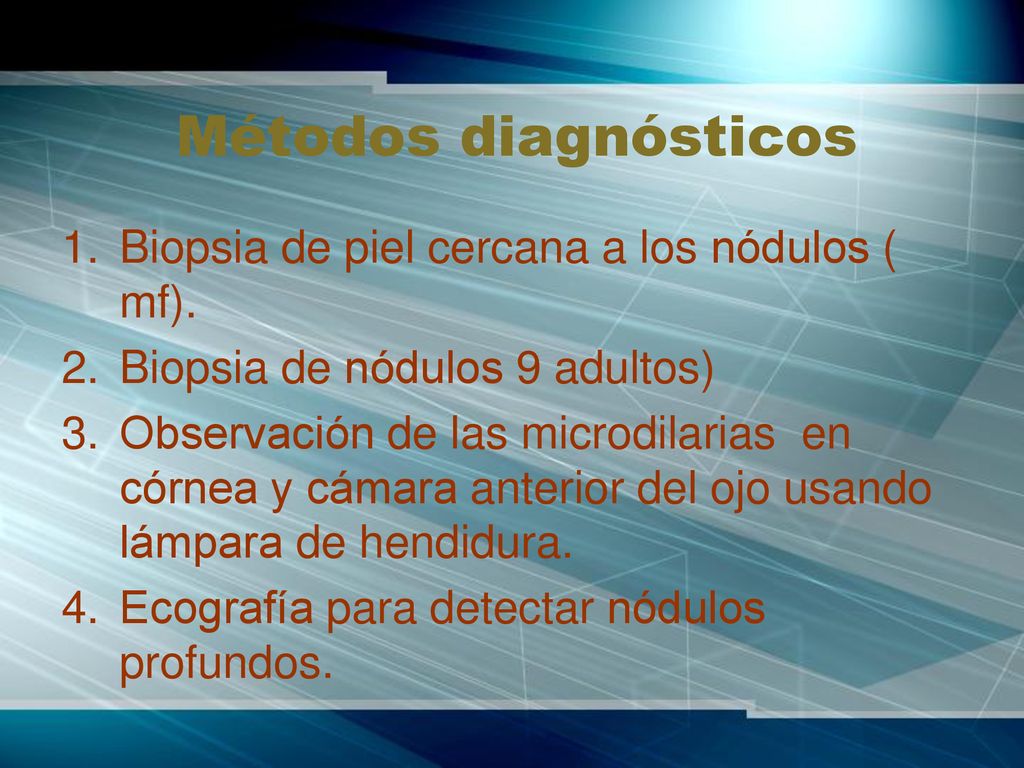 Métodos diagnósticos

1. Biopsia de piel cercana a los nódulos ( mf).
2. Biopsia de nódulos 9 adultos)
3. Observación de las microdilarias en córnea y cámara anterior del ojo usando lámpara de hendidura.
4. Ecografía para detectar nódulos profundos.